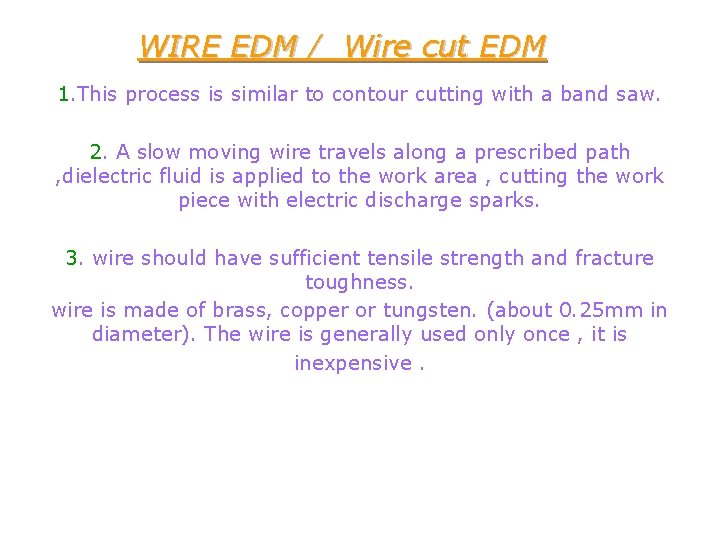 WIRE EDM /  Wire cut EDM

1.This process is similar to contour cutting with a band saw.

2. A slow moving wire travels along a prescribed path ,dielectric fluid is applied to the work area , cutting the work piece with electric discharge sparks.

3. wire should have sufficient tensile strength and fracture toughness.
wire is made of brass, copper or tungsten. (about 0.25mm in diameter). The wire is generally used only once , it is inexpensive .